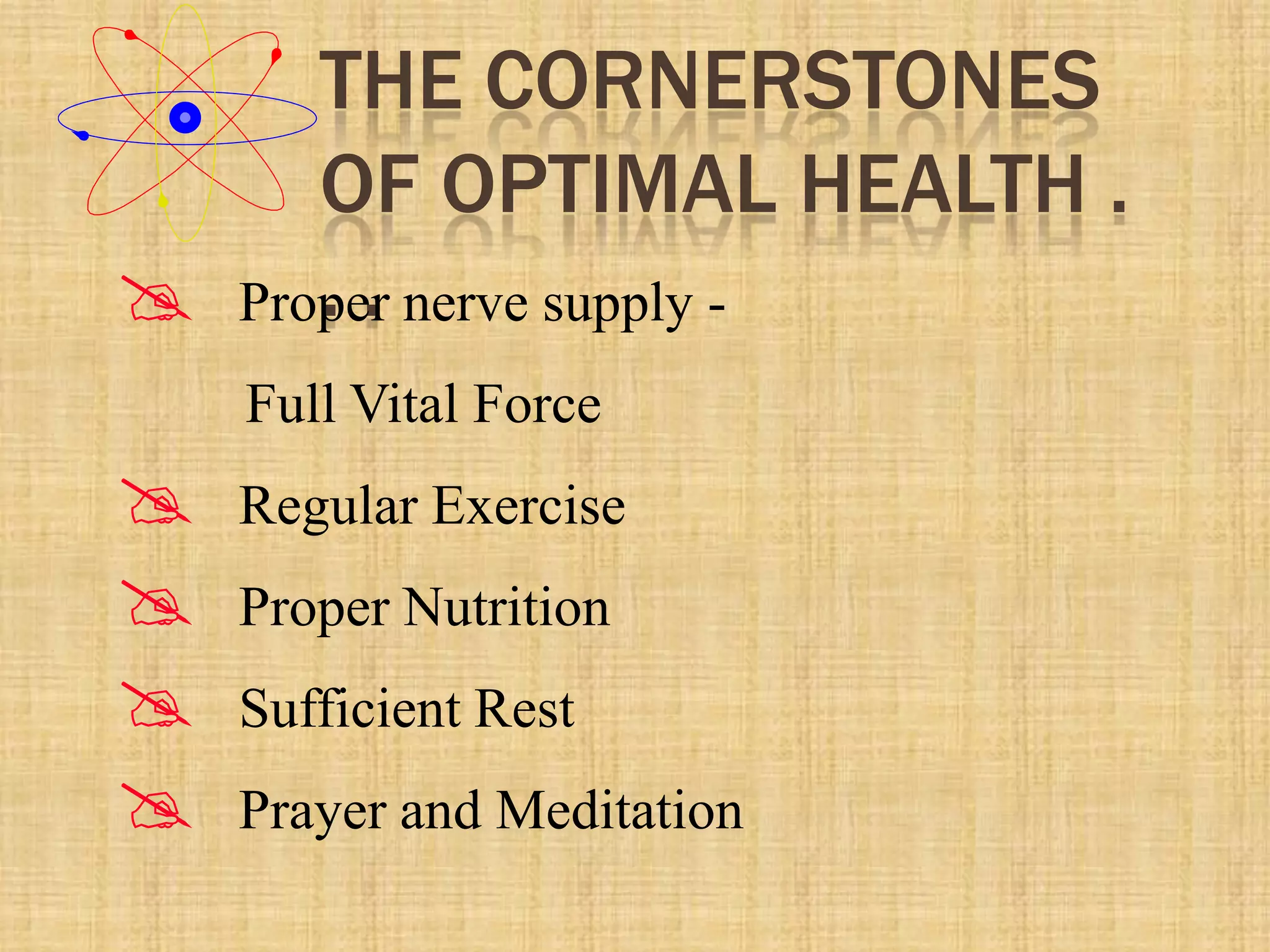 THE CORNERSTONES OF OPTIMAL HEALTH .

Proper nerve supply -
Full Vital Force

Regular Exercise

Proper Nutrition

Sufficient Rest

Prayer and Meditation